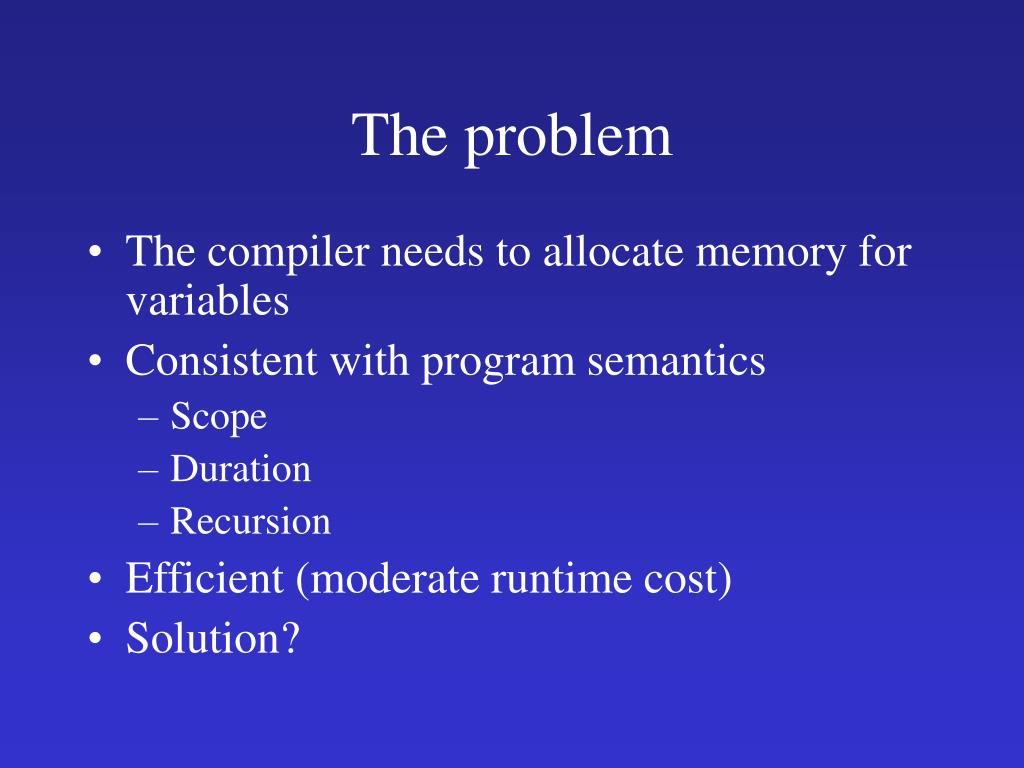 The problem

• The compiler needs to allocate memory for variables
• Consistent with program semantics
  – Scope
  – Duration
  – Recursion
• Efficient (moderate runtime cost)
• Solution?